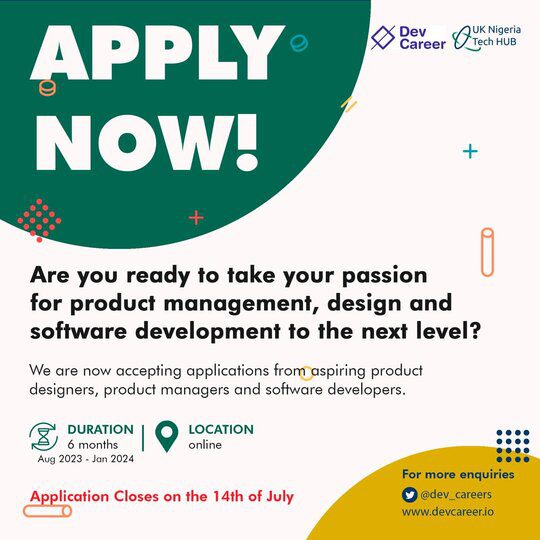 APPLY NOW!

Dev Career

UK Nigeria Tech HUB

Are you ready to take your passion for product management, design and software development to the next level?

We are now accepting applications from aspiring product designers, product managers and software developers.

DURATION
6 months
Aug 2023 - Jan 2024

LOCATION
online

Application Closes on the 14th of July

For more enquiries
@dev_careers
www.devcareer.io